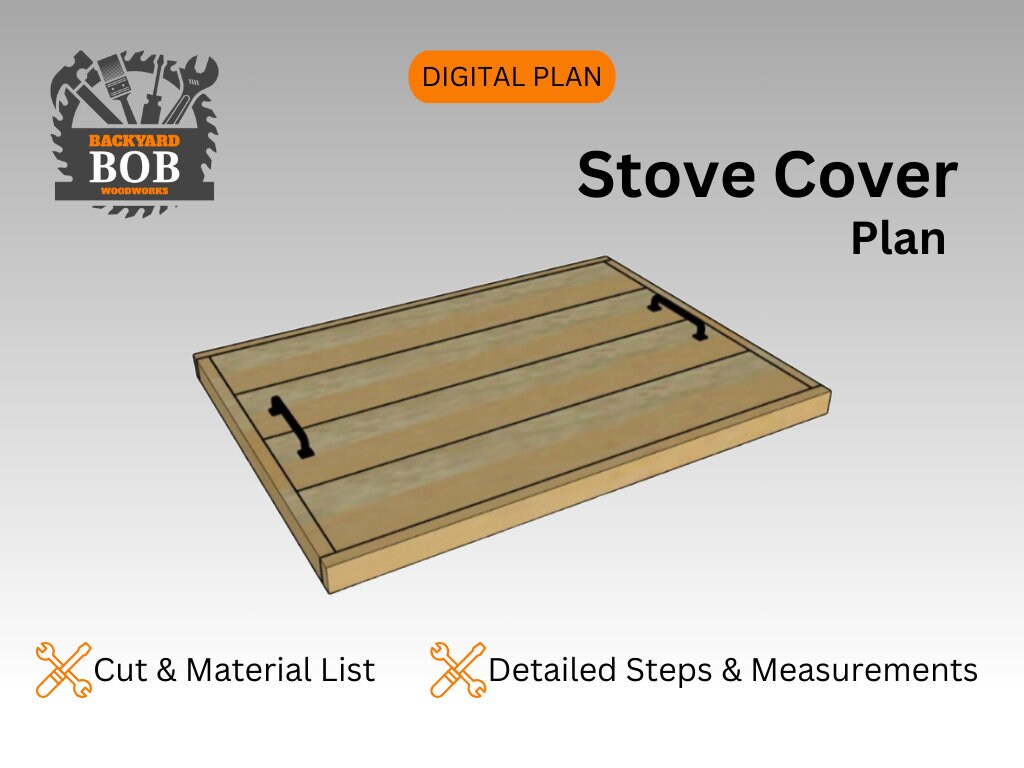 BACKYARD
BOB
WOODWORKS

DIGITAL PLAN

Stove Cover
Plan

Cut & Material List

Detailed Steps & Measurements